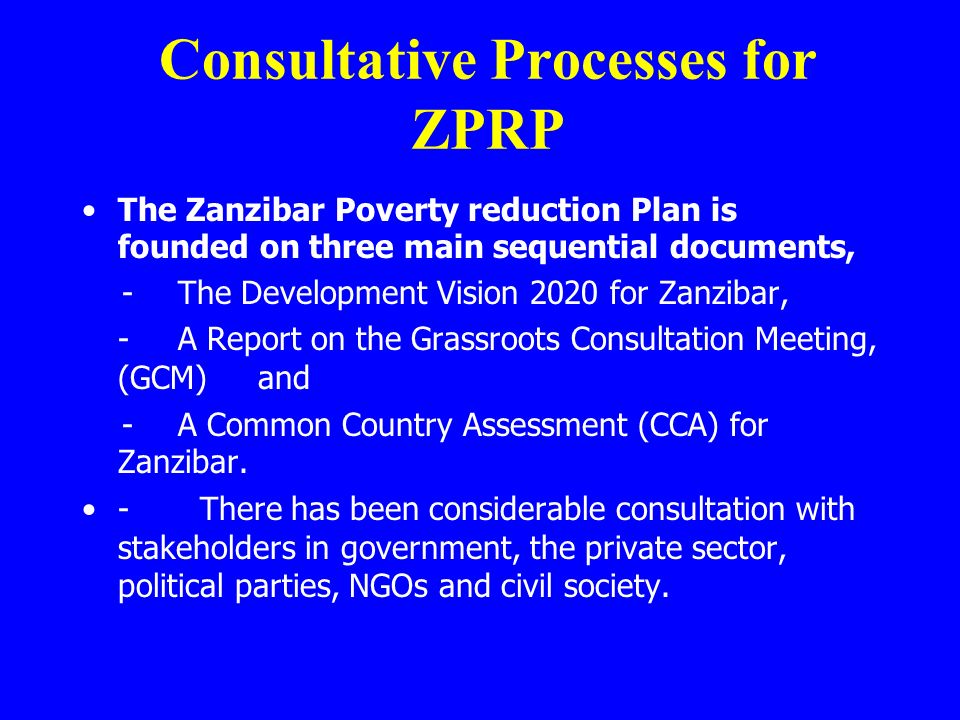 Consultative Processes for ZPRP

• The Zanzibar Poverty reduction Plan is founded on three main sequential documents,

- The Development Vision 2020 for Zanzibar,

- A Report on the Grassroots Consultation Meeting, (GCM) and

- A Common Country Assessment (CCA) for Zanzibar.

• - There has been considerable consultation with stakeholders in government, the private sector, political parties, NGOs and civil society.